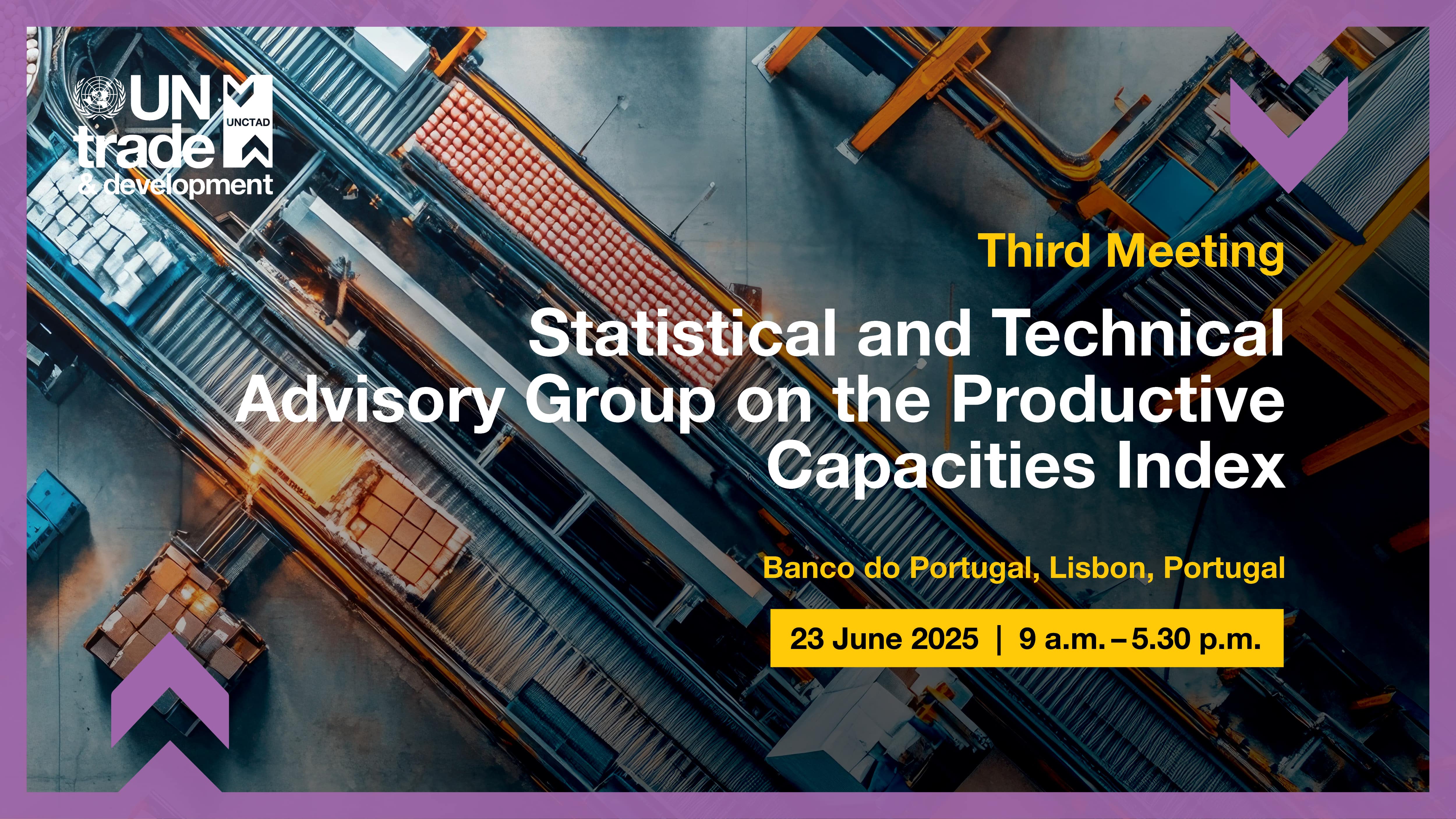 UN trade & development UNCTAD

Third Meeting

Statistical and Technical Advisory Group on the Productive Capacities Index

Banco do Portugal, Lisbon, Portugal

23 June 2025 | 9 a.m. – 5.30 p.m.